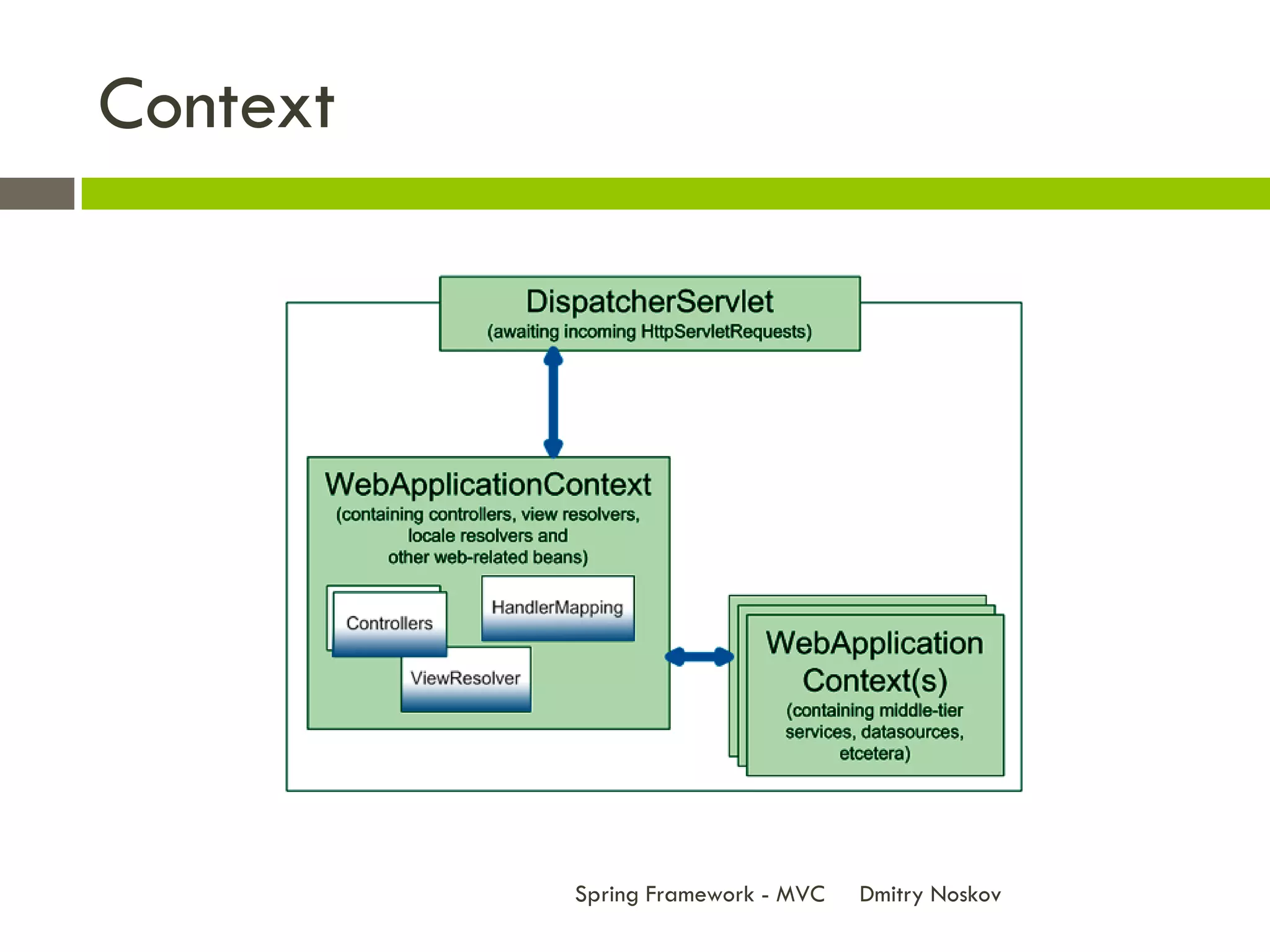 Context

DispatcherServlet
(awaiting incoming HttpServletRequests)

WebApplicationContext
(containing controllers, view resolvers, locale resolvers and other web-related beans)

Controllers

HandlerMapping

ViewResolver

WebApplication Context(s)
(containing middle-tier services, datasources, etcetera)

Spring Framework - MVC

Dmitry Noskov